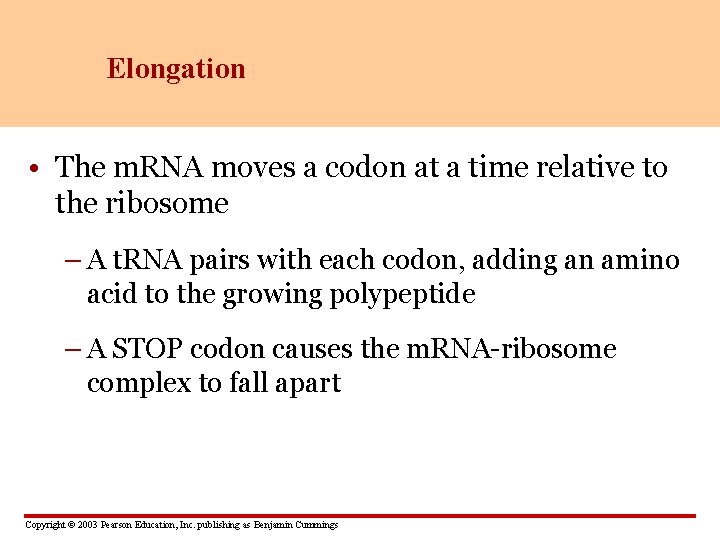 Elongation

• The mRNA moves a codon at a time relative to the ribosome

– A tRNA pairs with each codon, adding an amino acid to the growing polypeptide

– A STOP codon causes the mRNA-ribosome complex to fall apart

Copyright © 2003 Pearson Education, Inc. publishing as Benjamin Cummings